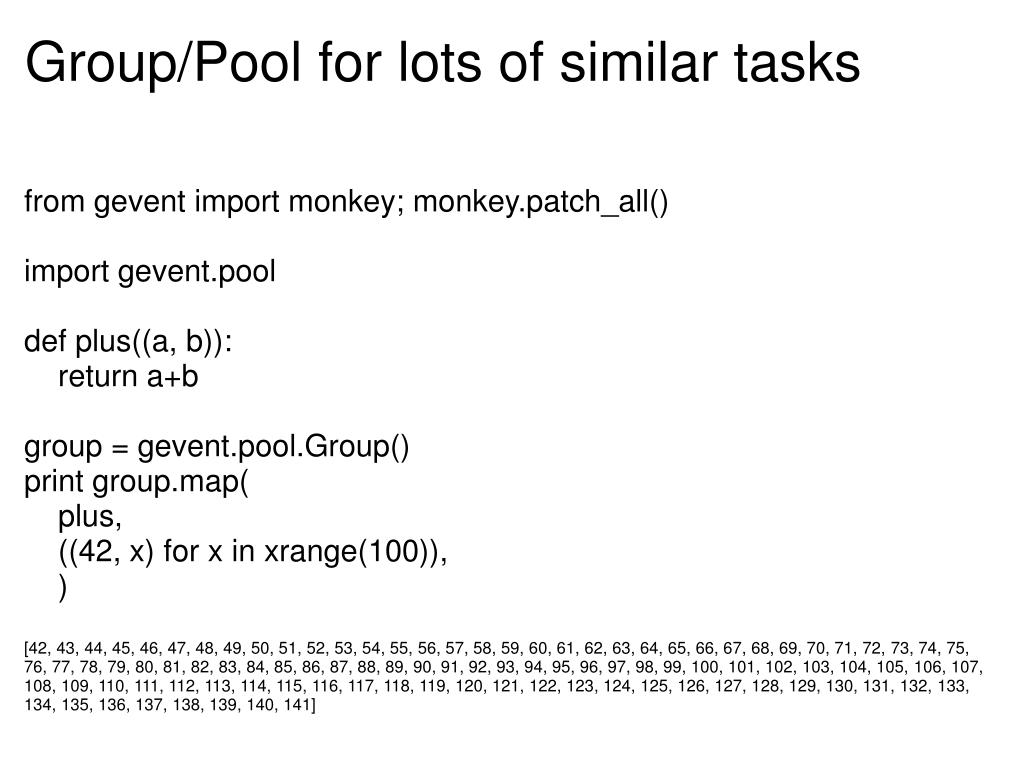 Group/Pool for lots of similar tasks

from gevent import monkey; monkey.patch_all()

import gevent.pool

def plus((a, b)):
    return a+b

group = gevent.pool.Group()
print group.map(
    plus,
    ((42, x) for x in xrange(100)),
    )

[42, 43, 44, 45, 46, 47, 48, 49, 50, 51, 52, 53, 54, 55, 56, 57, 58, 59, 60, 61, 62, 63, 64, 65, 66, 67, 68, 69, 70, 71, 72, 73, 74, 75, 76, 77, 78, 79, 80, 81, 82, 83, 84, 85, 86, 87, 88, 89, 90, 91, 92, 93, 94, 95, 96, 97, 98, 99, 100, 101, 102, 103, 104, 105, 106, 107, 108, 109, 110, 111, 112, 113, 114, 115, 116, 117, 118, 119, 120, 121, 122, 123, 124, 125, 126, 127, 128, 129, 130, 131, 132, 133, 134, 135, 136, 137, 138, 139, 140, 141]